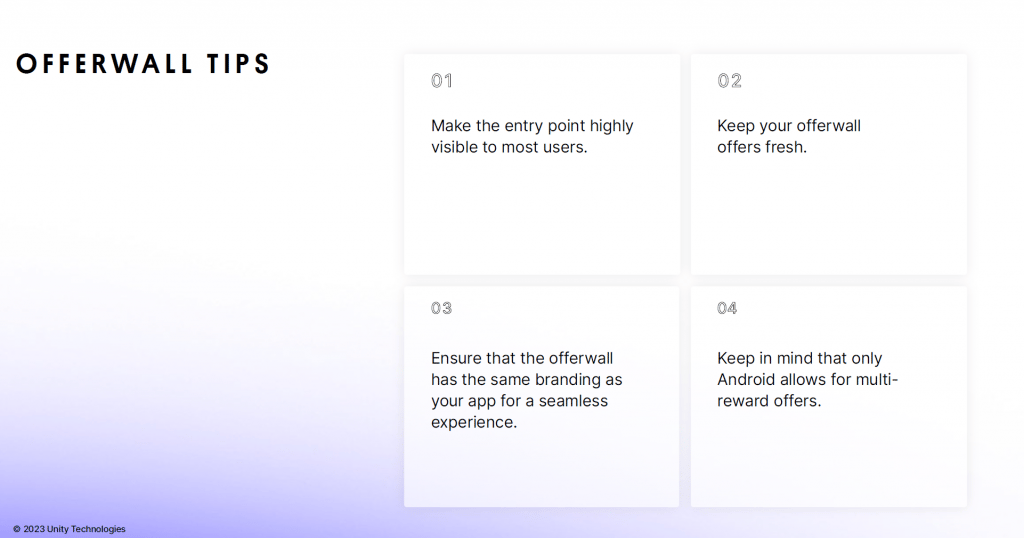 OFFERWALL TIPS

01

Make the entry point highly visible to most users.

02

Keep your offerwall offers fresh.

03

Ensure that the offerwall has the same branding as your app for a seamless experience.

04

Keep in mind that only Android allows for multi-reward offers.

© 2023 Unity Technologies